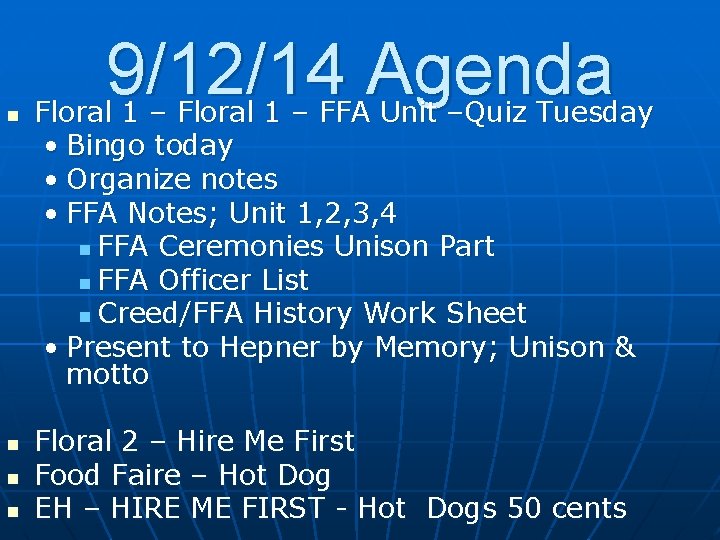 9/12/14 Agenda

- Floral 1 – Floral 1 – FFA Unit –Quiz Tuesday
  - Bingo today
  - Organize notes
  - FFA Notes; Unit 1,2,3,4
    - FFA Ceremonies Unison Part
    - FFA Officer List
    - Creed/FFA History Work Sheet
  - Present to Hepner by Memory; Unison & motto

- Floral 2 – Hire Me First
- Food Faire – Hot Dog
- EH – HIRE ME FIRST - Hot Dogs 50 cents